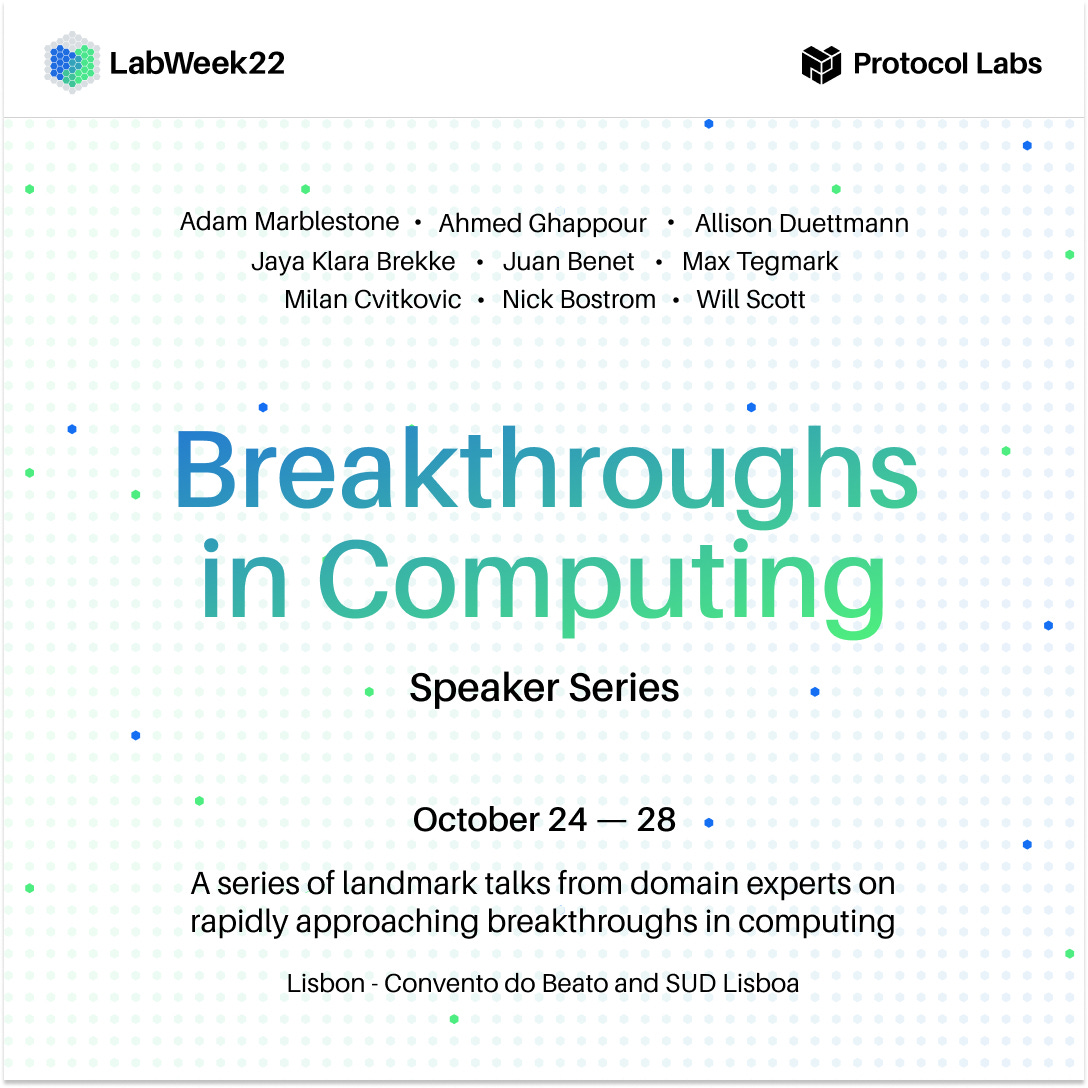 LabWeek22

Protocol Labs

Adam Marblestone • Ahmed Ghappour • Allison Duettmann
Jaya Klara Brekke • Juan Benet • Max Tegmark
Milan Cvitkovic • Nick Bostrom • Will Scott

Breakthroughs in Computing

Speaker Series

October 24 — 28

A series of landmark talks from domain experts on rapidly approaching breakthroughs in computing

Lisbon - Convento do Beato and SUD Lisboa